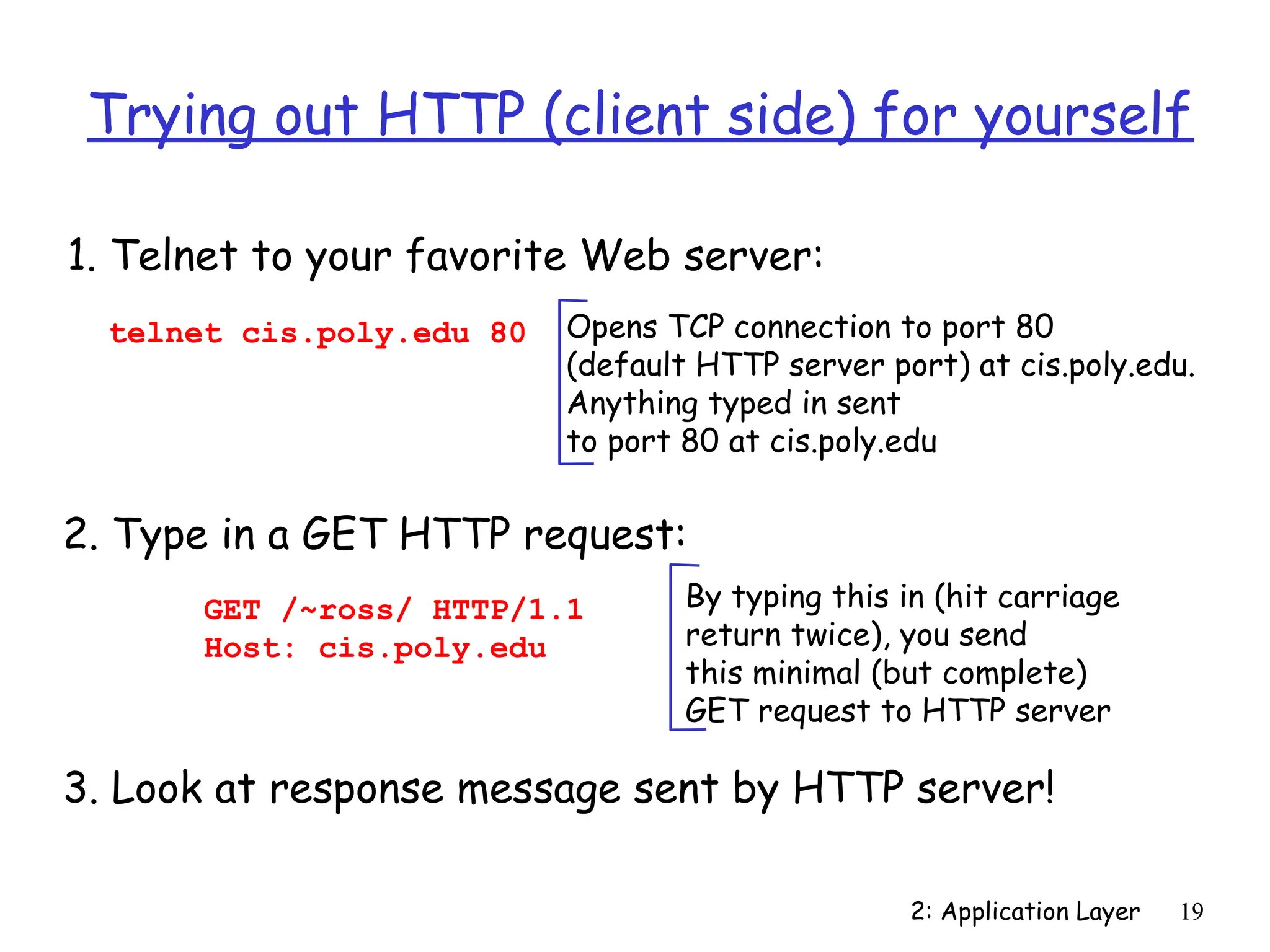 Trying out HTTP (client side) for yourself

1. Telnet to your favorite Web server:

telnet cis.poly.edu 80

Opens TCP connection to port 80 (default HTTP server port) at cis.poly.edu. Anything typed in sent to port 80 at cis.poly.edu

2. Type in a GET HTTP request:

GET /~ross/ HTTP/1.1
Host: cis.poly.edu

By typing this in (hit carriage return twice), you send this minimal (but complete) GET request to HTTP server

3. Look at response message sent by HTTP server!

2: Application Layer 19